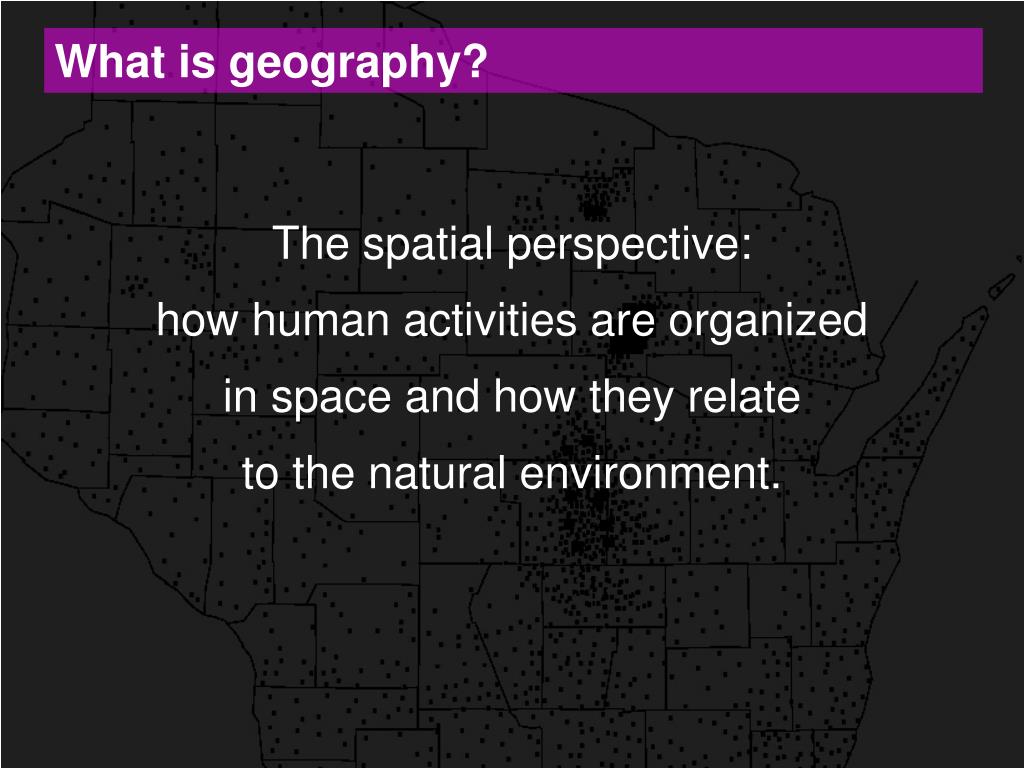 What is geography?

The spatial perspective: how human activities are organized in space and how they relate to the natural environment.